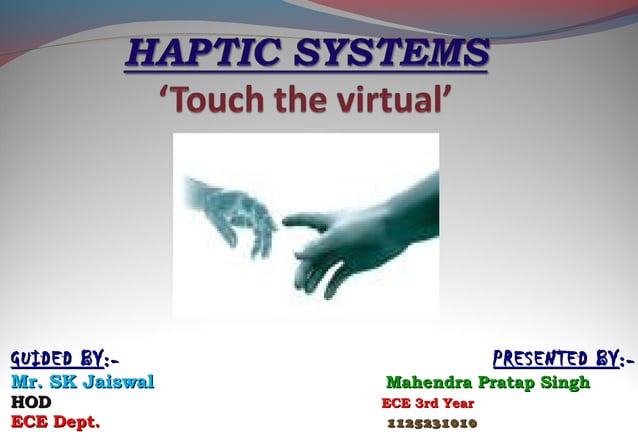 HAPTIC SYSTEMS

'Touch the virtual'

GUIDED BY:-
Mr. SK Jaiswal
HOD
ECE Dept.

PRESENTED BY:-
Mahendra Pratap Singh
ECE 3rd Year
1125231010